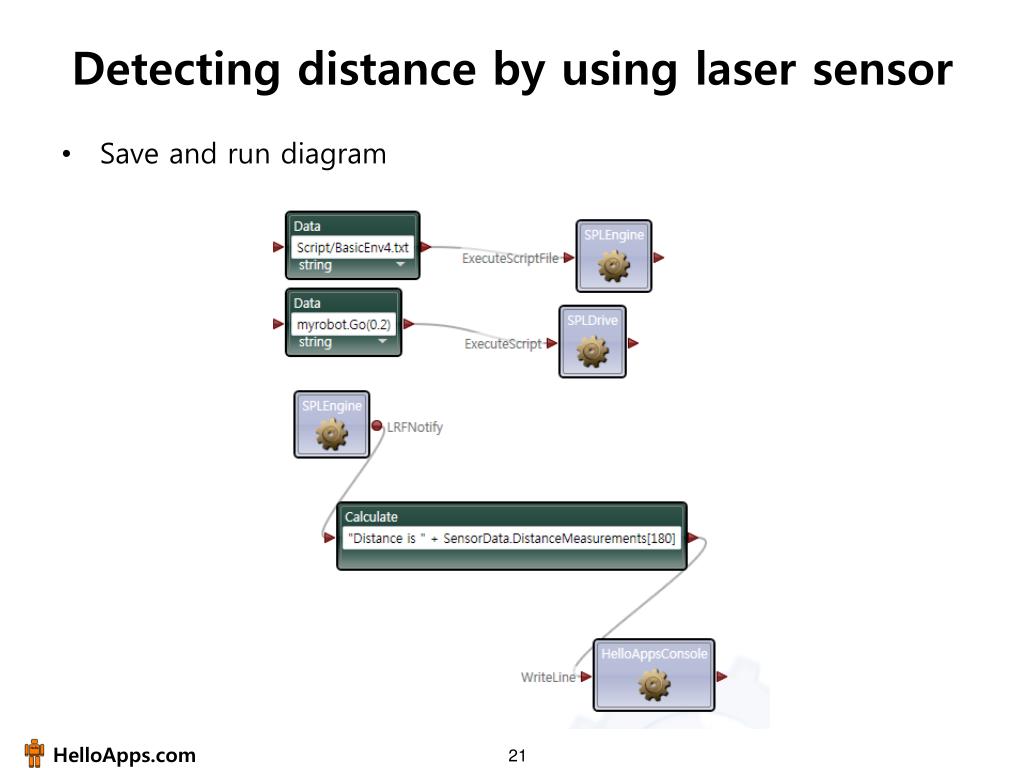 Detecting distance by using laser sensor

• Save and run diagram

Data
Script/BasicEnv4.txt
string
ExecuteScriptFile
SPLEngine

Data
myrobot.Go(0.2)
string
ExecuteScript
SPLDrive

SPLEngine
LRFNotify

Calculate
"Distance is " + SensorData.DistanceMeasurements[180]

WriteLine
HelloAppsConsole

HelloApps.com

21